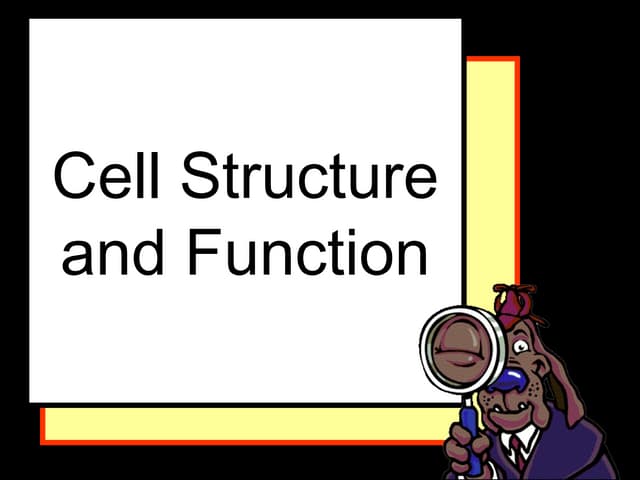 Cell Structure and Function